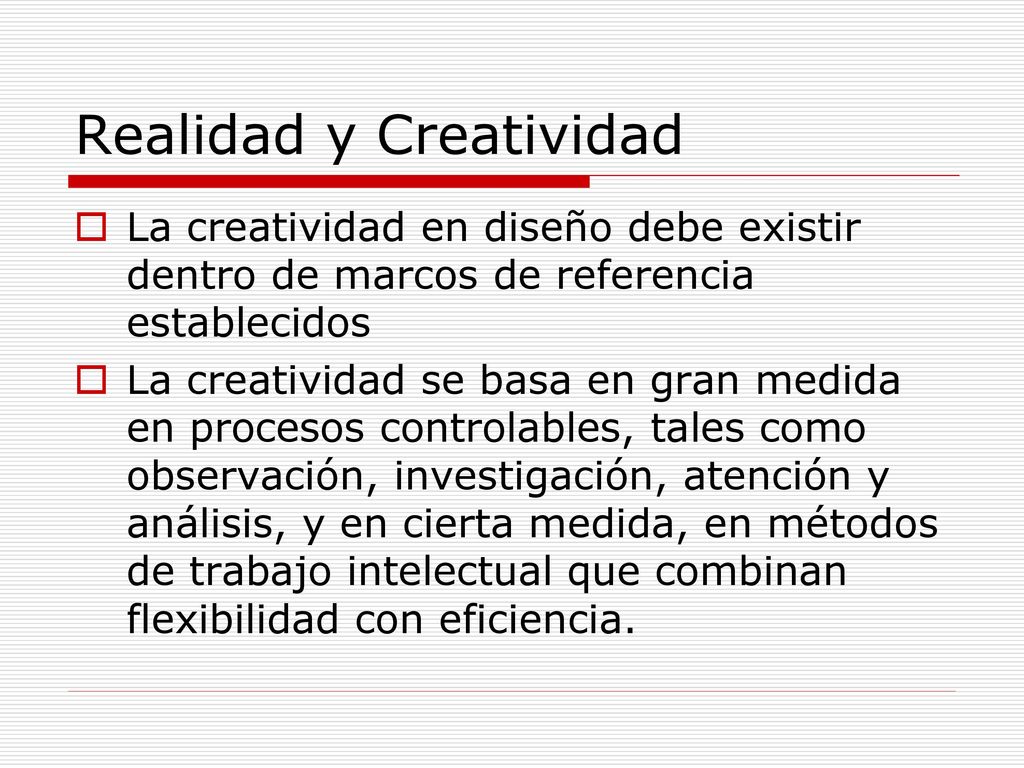 Realidad y Creatividad

La creatividad en diseño debe existir dentro de marcos de referencia establecidos

La creatividad se basa en gran medida en procesos controlables, tales como observación, investigación, atención y análisis, y en cierta medida, en métodos de trabajo intelectual que combinan flexibilidad con eficiencia.